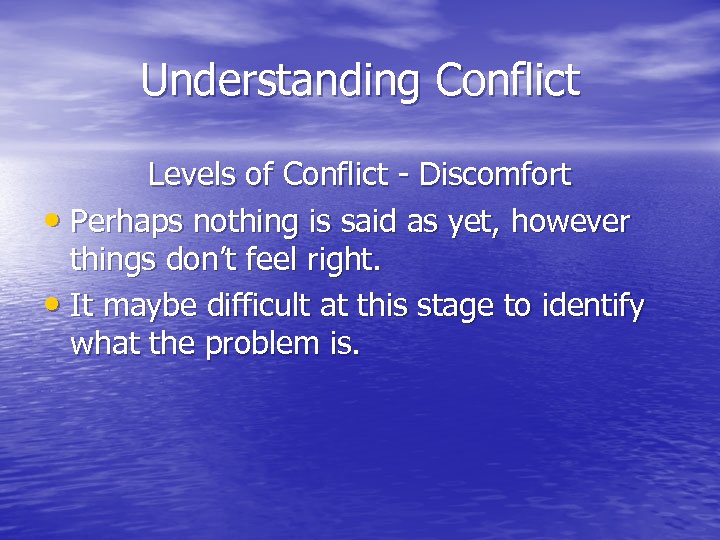 Understanding Conflict

Levels of Conflict - Discomfort

• Perhaps nothing is said as yet, however things don’t feel right.
• It maybe difficult at this stage to identify what the problem is.